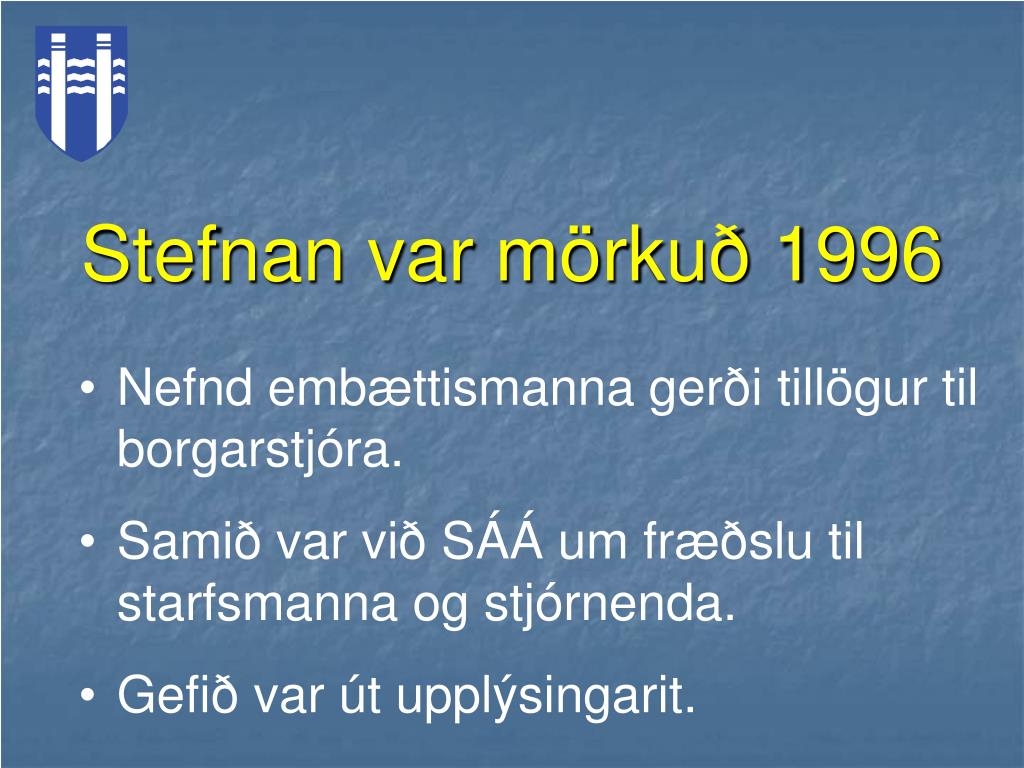 Stefnan var mörkuð 1996

• Nefnd embættismanna gerði tillögur til borgarstjóra.

• Samið var við SÁÁ um fræðslu til starfsmanna og stjórnenda.

• Gefið var út upplýsingarit.